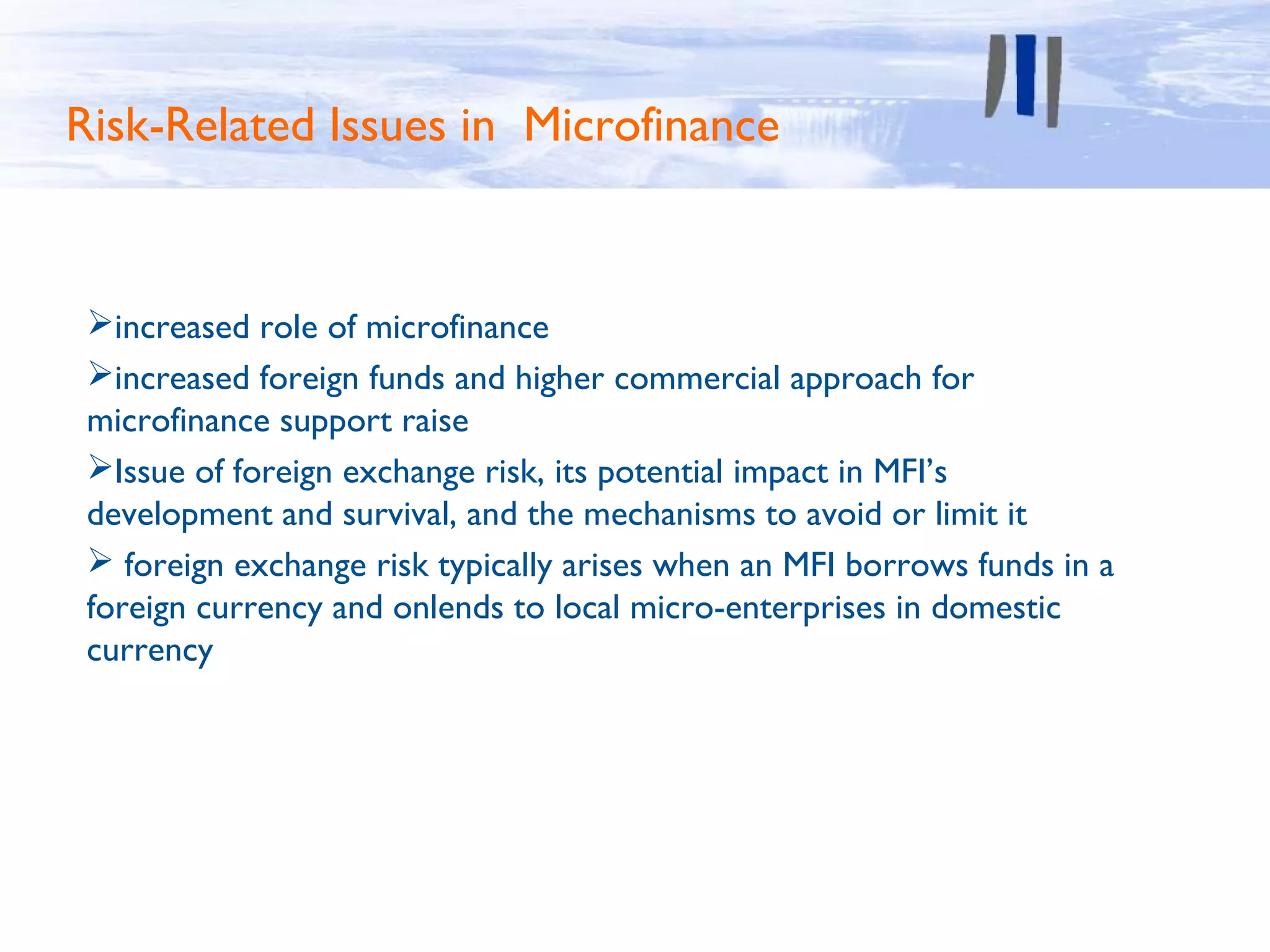 Risk-Related Issues in  Microfinance

➢increased role of microfinance

➢increased foreign funds and higher commercial approach for microfinance support raise

➢Issue of foreign exchange risk, its potential impact in MFI's development and survival, and the mechanisms to avoid or limit it

➢ foreign exchange risk typically arises when an MFI borrows funds in a foreign currency and onlends to local micro-enterprises in domestic currency